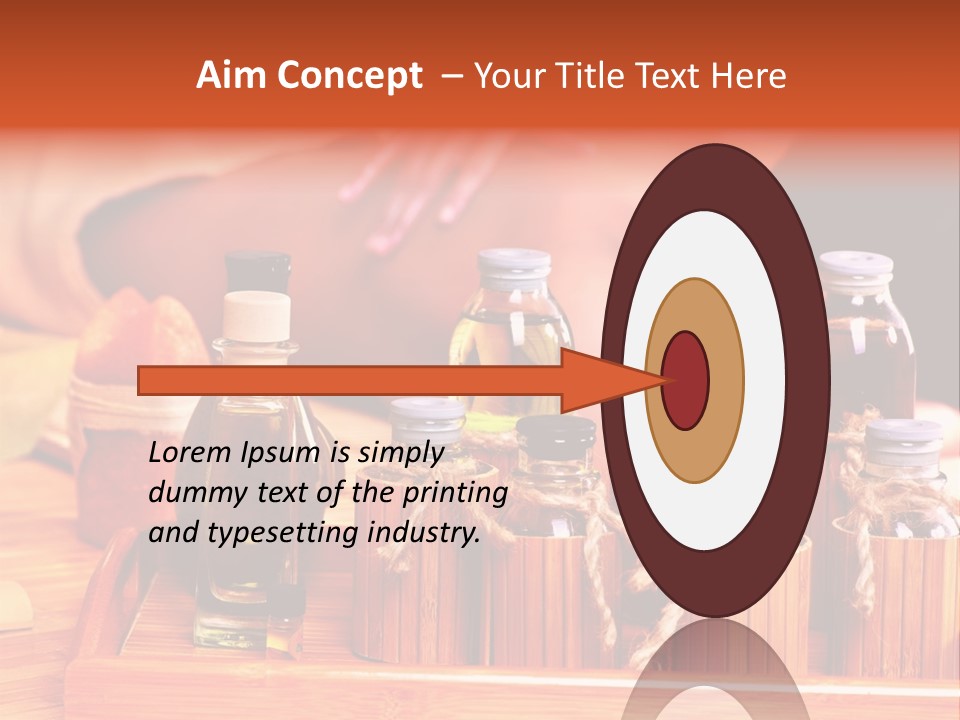 Aim Concept – Your Title Text Here

Lorem Ipsum is simply dummy text of the printing and typesetting industry.